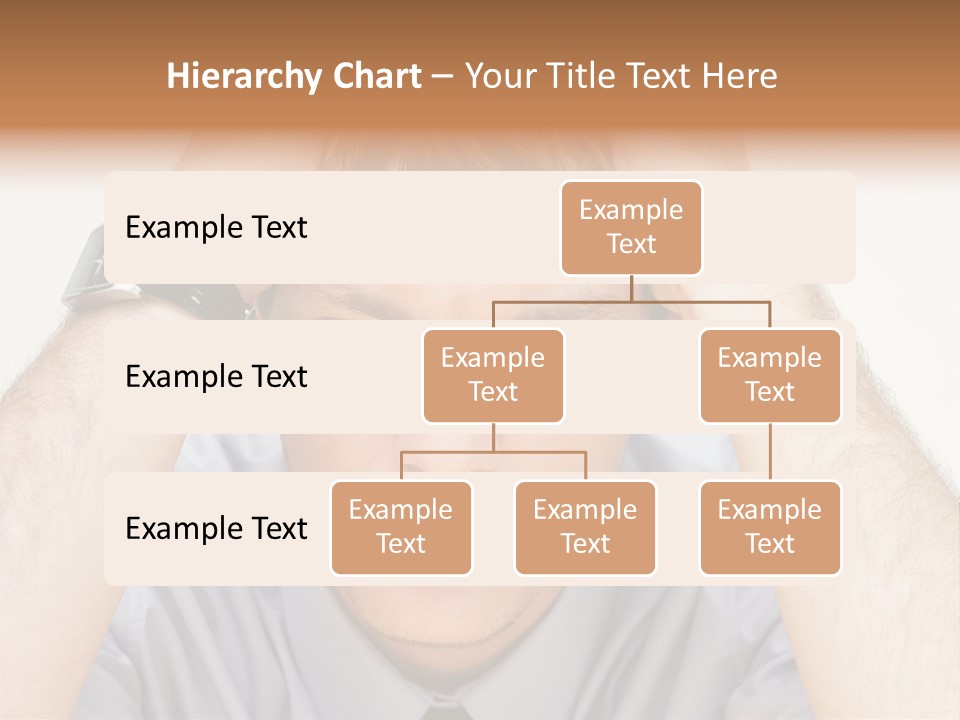 Hierarchy Chart – Your Title Text Here

Example Text

Example Text

Example Text

Example Text

Example Text

Example Text

Example Text

Example Text

Example Text